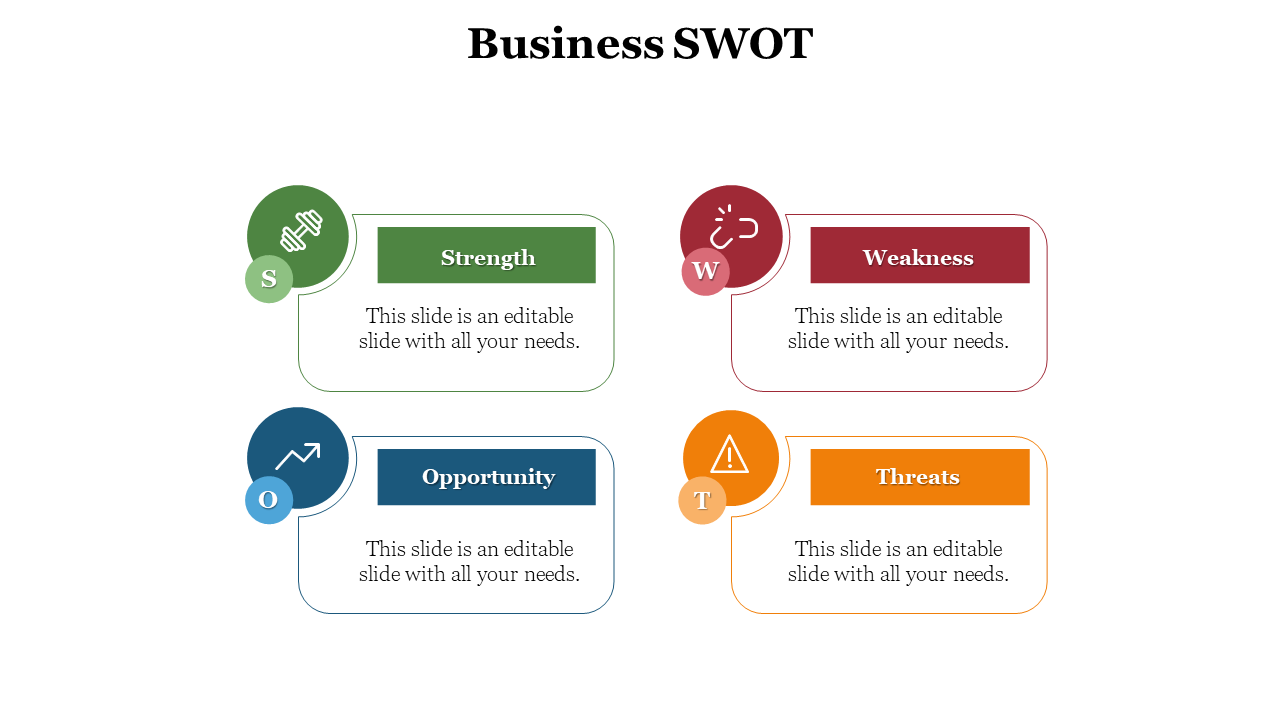 Business SWOT

S

Strength

This slide is an editable slide with all your needs.

W

Weakness

This slide is an editable slide with all your needs.

O

Opportunity

This slide is an editable slide with all your needs.

T

Threats

This slide is an editable slide with all your needs.